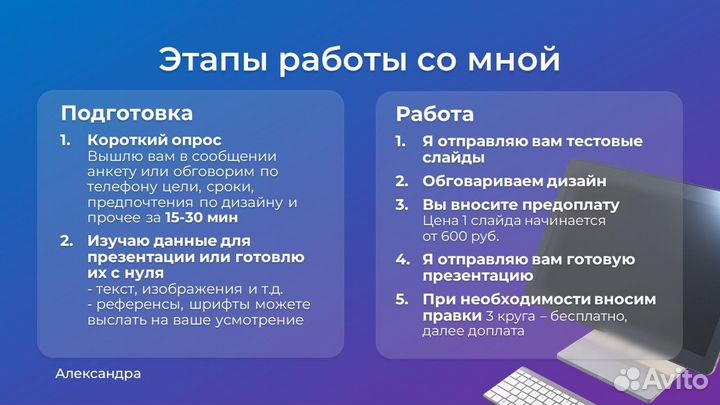 Этапы работы со мной

Подготовка

1. Короткий опрос
Вышлю вам в сообщении анкету или обговорим по телефону цели, сроки, предпочтения по дизайну и прочее за 15-30 мин

2. Изучаю данные для презентации или готовлю их с нуля
- текст, изображения и т.д.
- референсы, шрифты можете выслать на ваше усмотрение

Работа

1. Я отправляю вам тестовые слайды

2. Обговариваем дизайн

3. Вы вносите предоплату
Цена 1 слайда начинается от 600 руб.

4. Я отправляю вам готовую презентацию

5. При необходимости вносим правки 3 круга – бесплатно, далее доплата

Александра

Avito